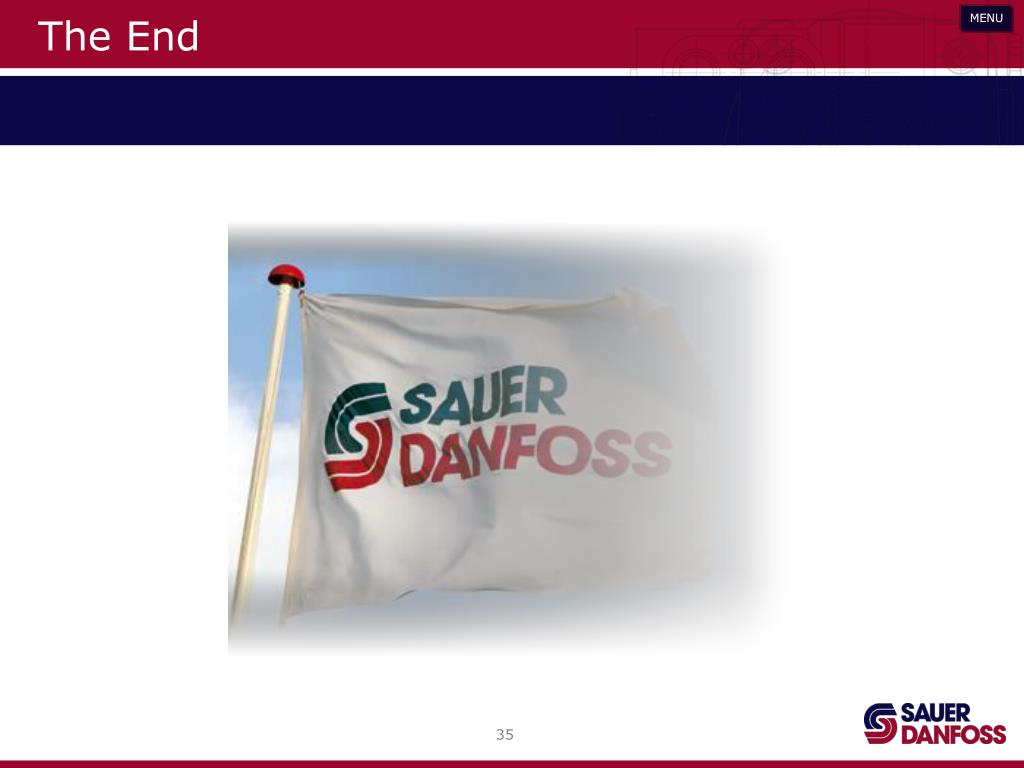 The End

MENU

SAUER
DANFOSS

35

SAUER
DANFOSS